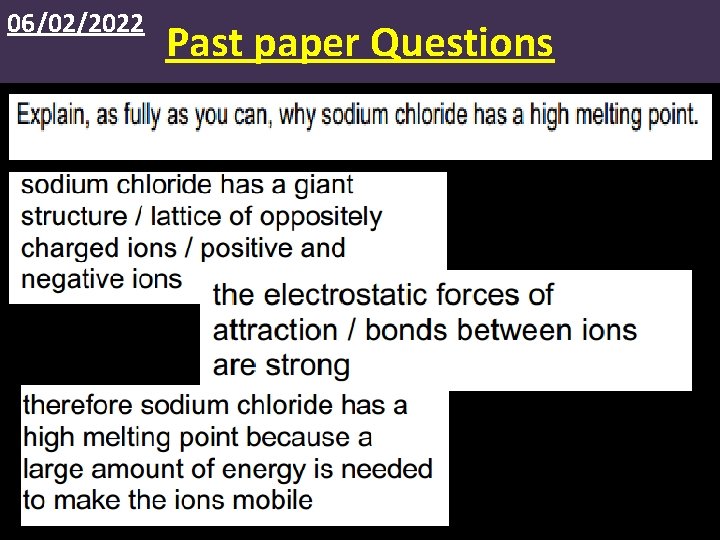 06/02/2022

Past paper Questions

Explain, as fully as you can, why sodium chloride has a high melting point.

sodium chloride has a giant structure / lattice of oppositely charged ions / positive and negative ions

the electrostatic forces of attraction / bonds between ions are strong

therefore sodium chloride has a high melting point because a large amount of energy is needed to make the ions mobile